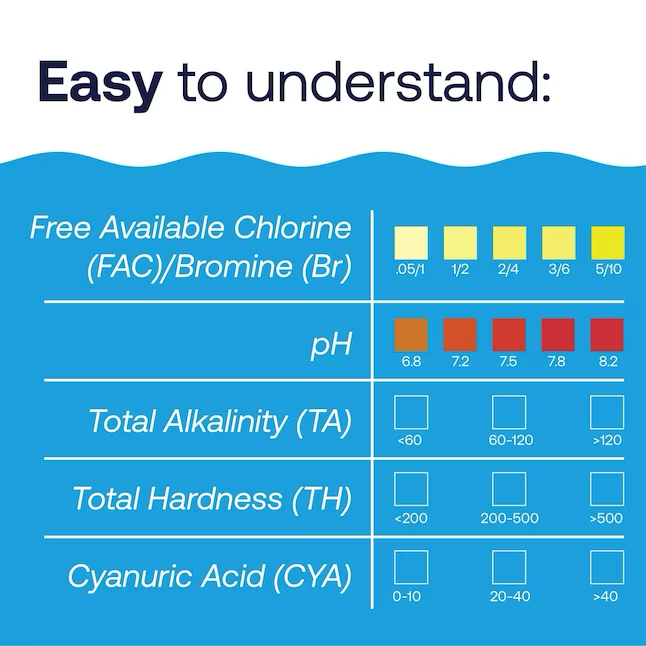 Easy to understand:

| | | | | | |
|---|---|---|---|---|---|
| Free Available Chlorine (FAC)/Bromine (Br) | .05/1 | 1/2 | 2/4 | 3/6 | 5/10 |
| pH | 6.8 | 7.2 | 7.5 | 7.8 | 8.2 |
| Total Alkalinity (TA) | <60 | | 60-120 | | >120 |
| Total Hardness (TH) | <200 | | 200-500 | | >500 |
| Cyanuric Acid (CYA) | 0-10 | | 20-40 | | >40 |